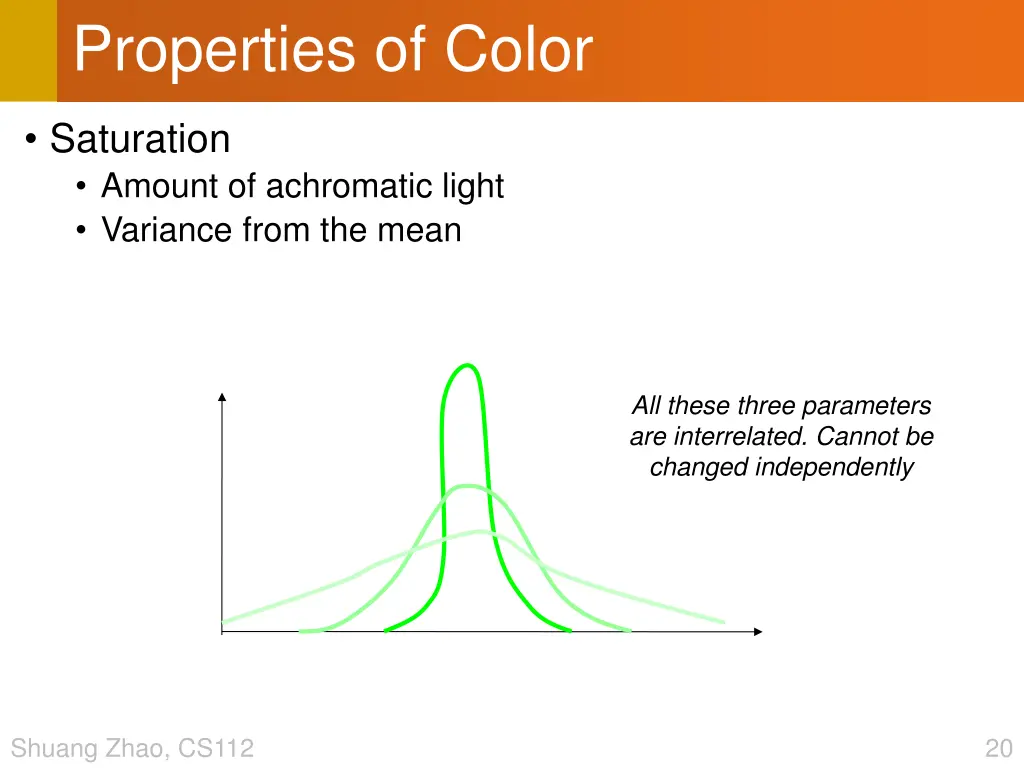 Properties of Color

• Saturation
  • Amount of achromatic light
  • Variance from the mean

All these three parameters are interrelated. Cannot be changed independently

Shuang Zhao, CS112

20